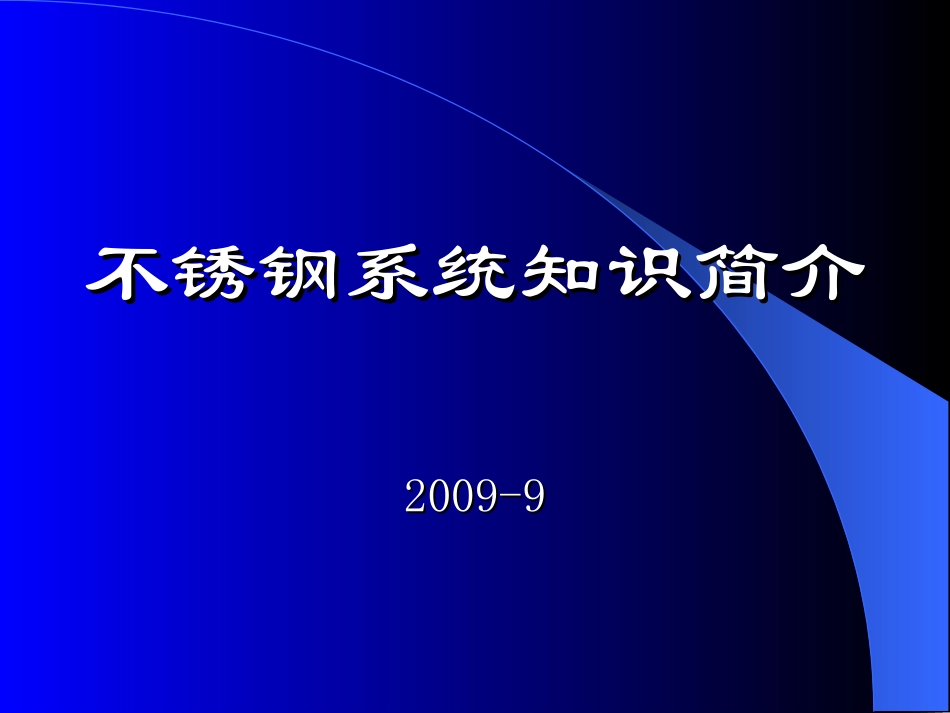 不锈钢系统知识简介

2009-9